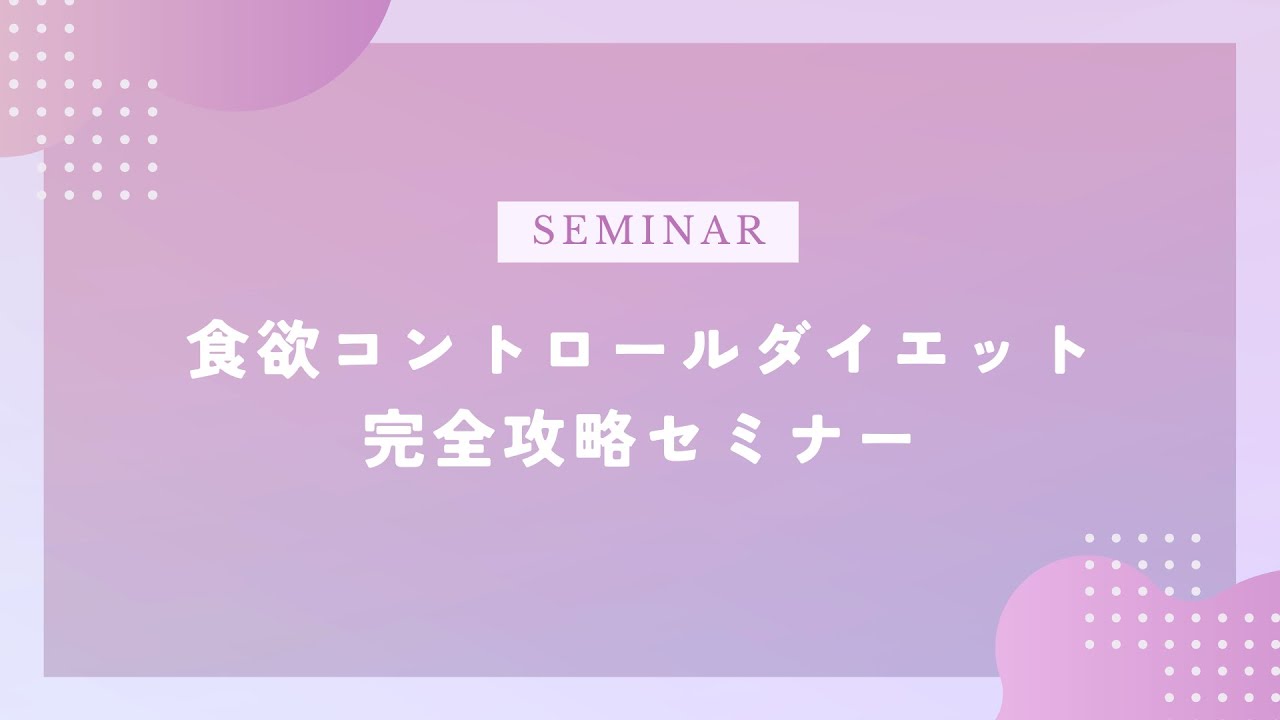 SEMINAR

食欲コントロールダイエット
完全攻略セミナー